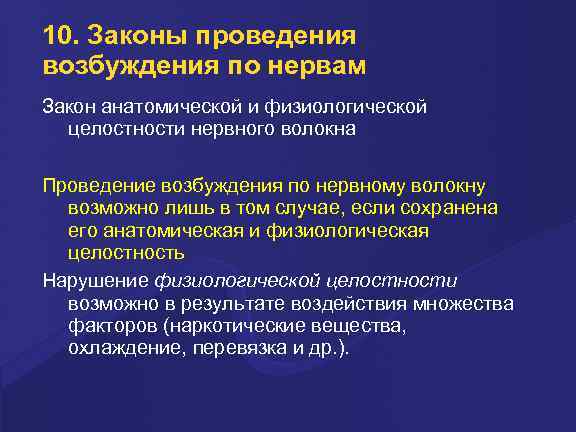 10. Законы проведения возбуждения по нервам

Закон анатомической и физиологической целостности нервного волокна

Проведение возбуждения по нервному волокну возможно лишь в том случае, если сохранена его анатомическая и физиологическая целостность

Нарушение физиологической целостности возможно в результате воздействия множества факторов (наркотические вещества, охлаждение, перевязка и др.).